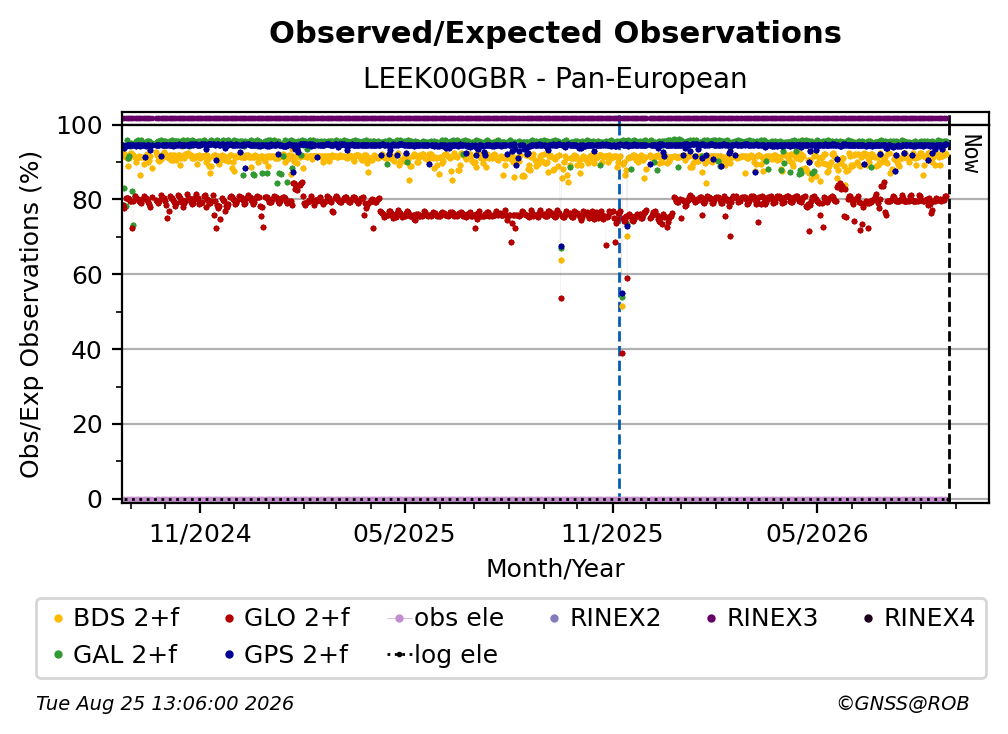 Observed/Expected Observations
LEEK00GBR - Pan-European

Obs/Exp Observations (%)

100
80
60
40
20
0

Now

11/2024
05/2025
11/2025
05/2026

Month/Year

BDS 2+f
GLO 2+f
obs ele
RINEX2
RINEX3
RINEX4
GAL 2+f
GPS 2+f
log ele

Tue Aug 25 13:06:00 2026
©GNSS@ROB